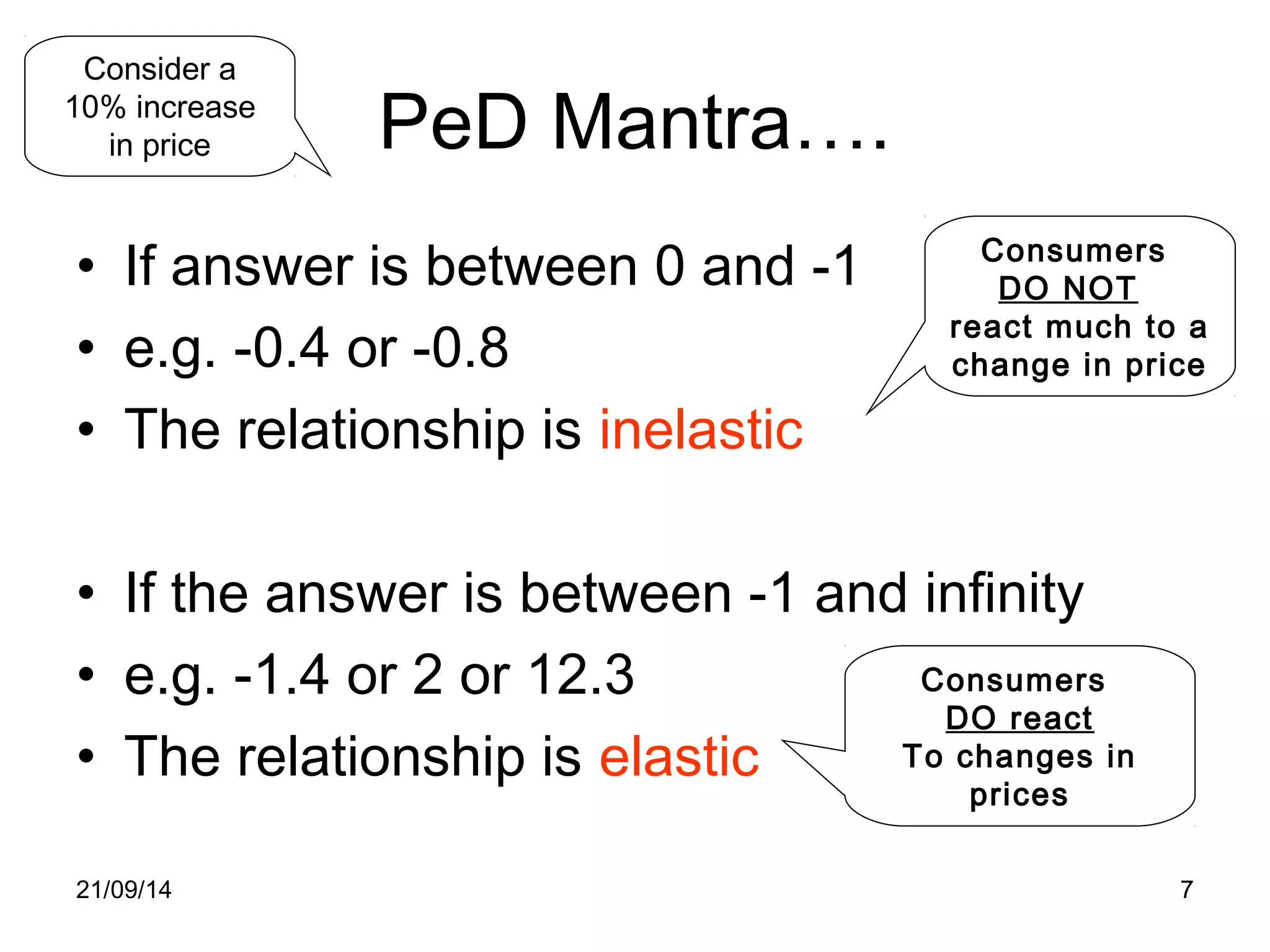 Consider a 10% increase in price

PeD Mantra….

• If answer is between 0 and -1
• e.g. -0.4 or -0.8
• The relationship is inelastic

Consumers DO NOT react much to a change in price

• If the answer is between -1 and infinity
• e.g. -1.4 or 2 or 12.3
• The relationship is elastic

Consumers DO react To changes in prices

21/09/14

7